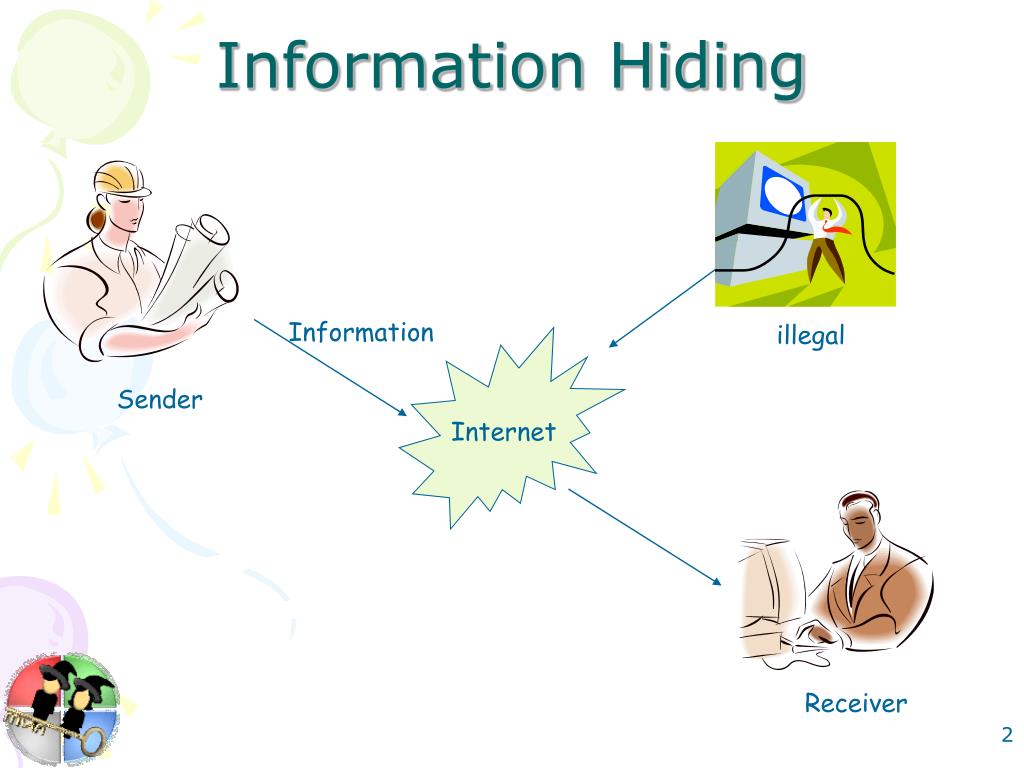 Information Hiding

Information

illegal

Sender

Internet

Receiver

2